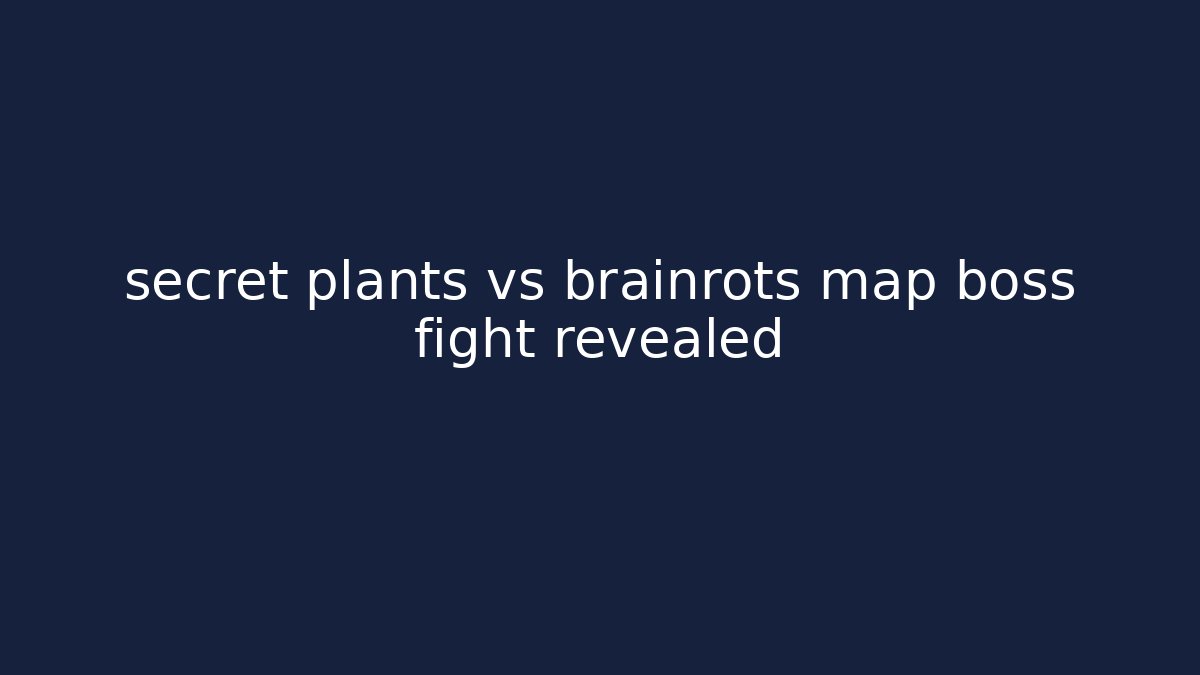 secret plants vs brainrots map boss fight revealed